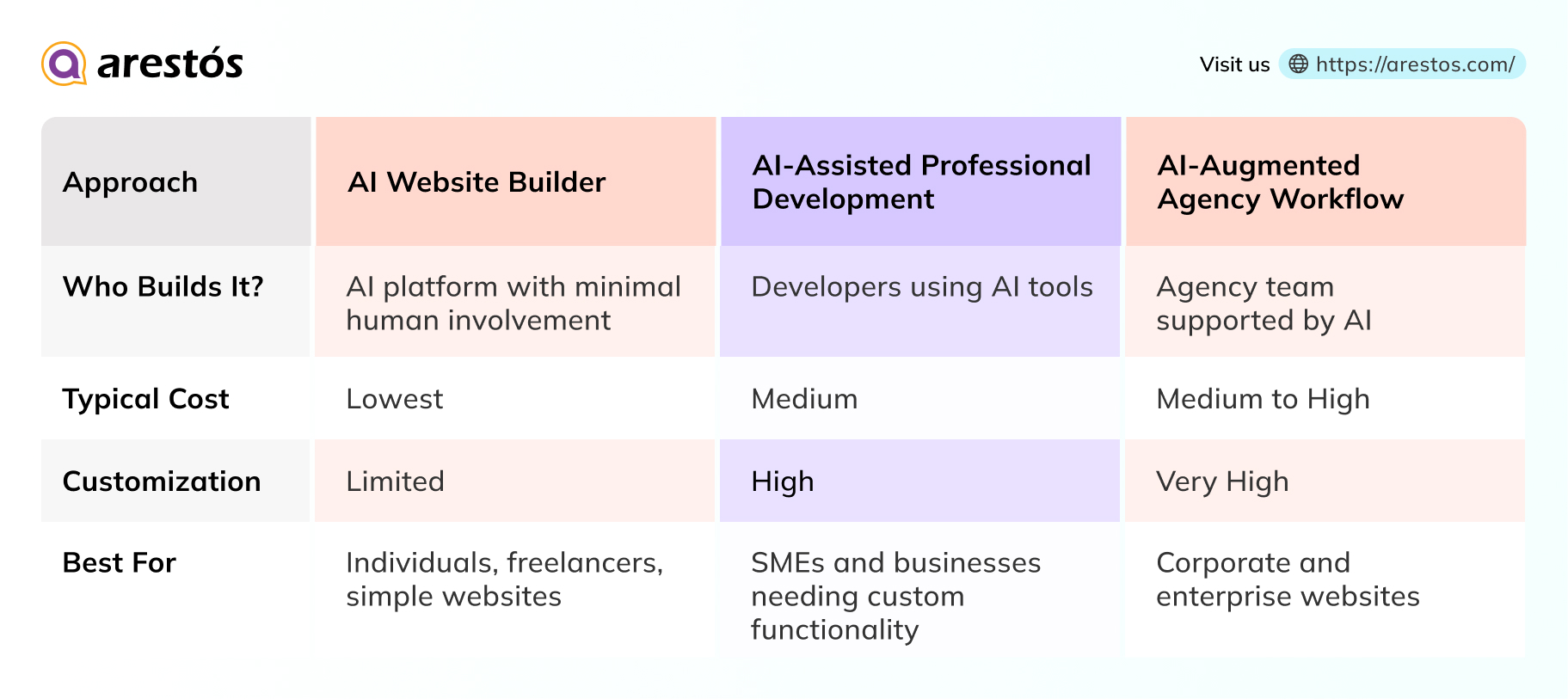 arestós

Visit us https://arestos.com/

| Approach | AI Website Builder | AI-Assisted Professional Development | AI-Augmented Agency Workflow |
|---|---|---|---|
| Who Builds It? | AI platform with minimal human involvement | Developers using AI tools | Agency team supported by AI |
| Typical Cost | Lowest | Medium | Medium to High |
| Customization | Limited | High | Very High |
| Best For | Individuals, freelancers, simple websites | SMEs and businesses needing custom functionality | Corporate and enterprise websites |